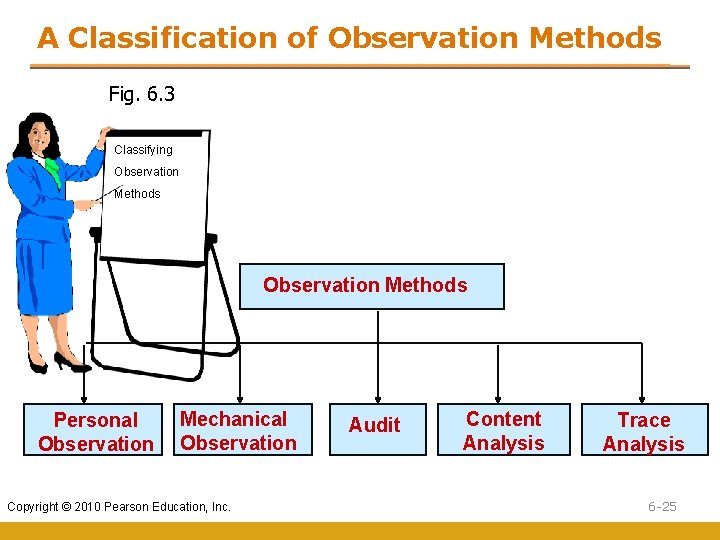 A Classification of Observation Methods

Fig. 6.3

Classifying Observation Methods

Observation Methods

Personal Observation

Mechanical Observation

Audit

Content Analysis

Trace Analysis

Copyright © 2010 Pearson Education, Inc.

6-25